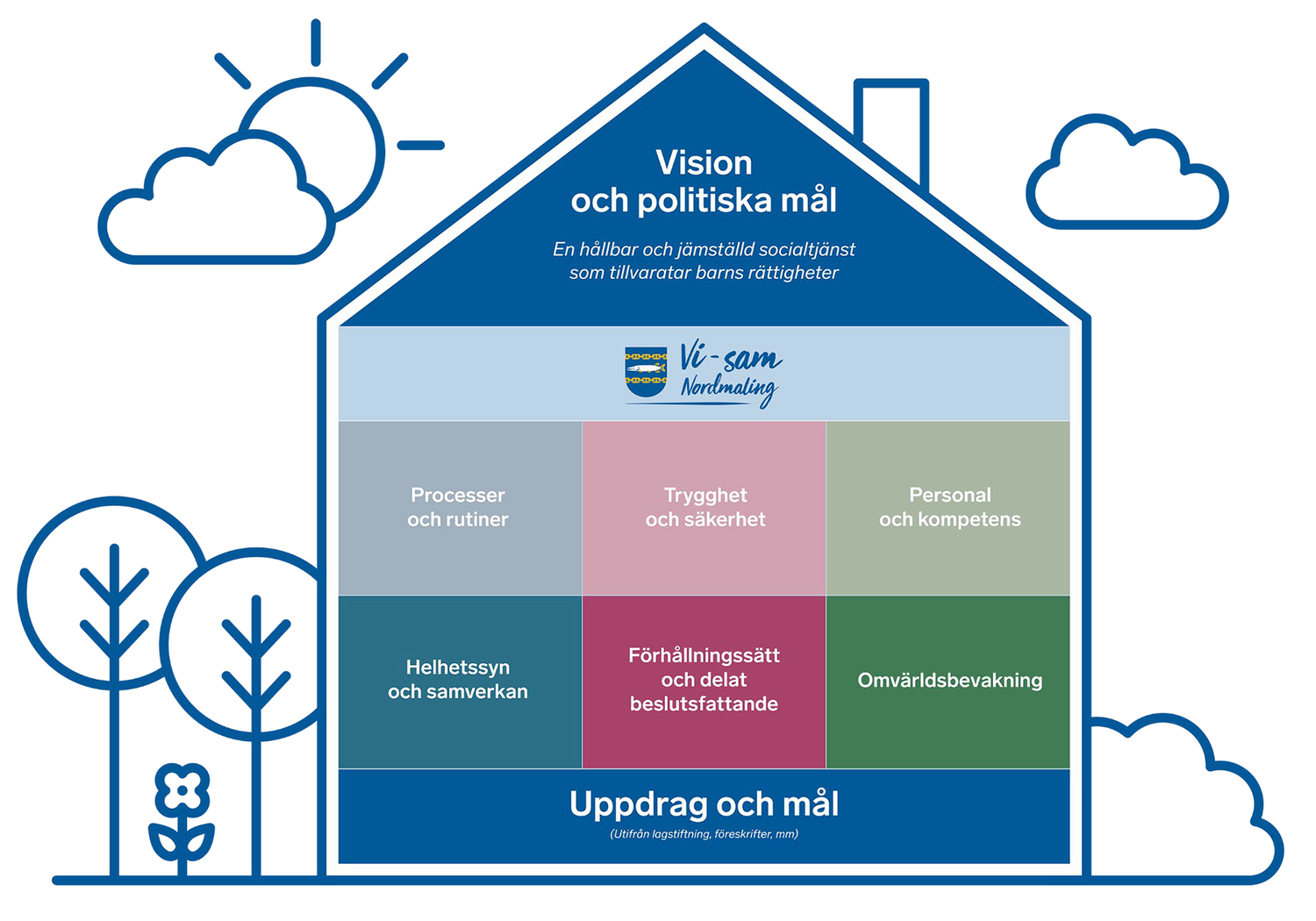 Vision
och politiska mål

En hållbar och jämställd socialtjänst som tillvaratar barns rättigheter

Vi-sam
Nordmaling

Processer och rutiner

Trygghet och säkerhet

Personal och kompetens

Helhetssyn och samverkan

Förhållningssätt och delat beslutsfattande

Omvärldsbevakning

Uppdrag och mål

(Utifrån lagstiftning, föreskrifter, mm)